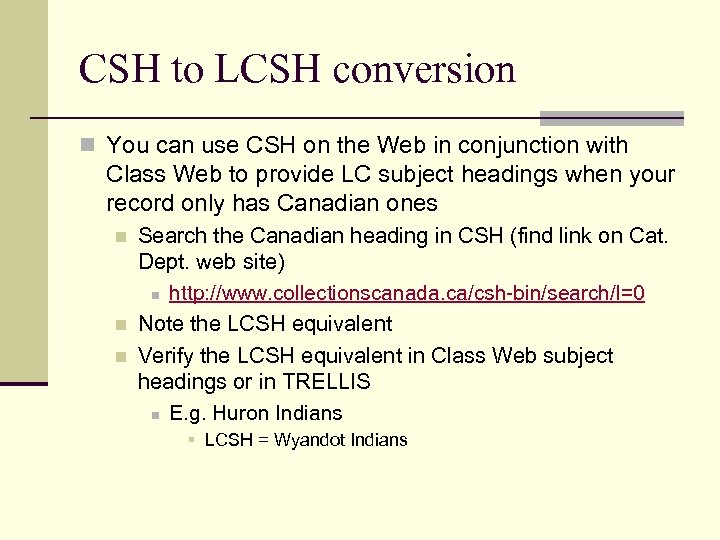 CSH to LCSH conversion

You can use CSH on the Web in conjunction with Class Web to provide LC subject headings when your record only has Canadian ones

Search the Canadian heading in CSH (find link on Cat. Dept. web site)

http://www.collectionscanada.ca/csh-bin/search/l=0

Note the LCSH equivalent

Verify the LCSH equivalent in Class Web subject headings or in TRELLIS

E.g. Huron Indians

LCSH = Wyandot Indians